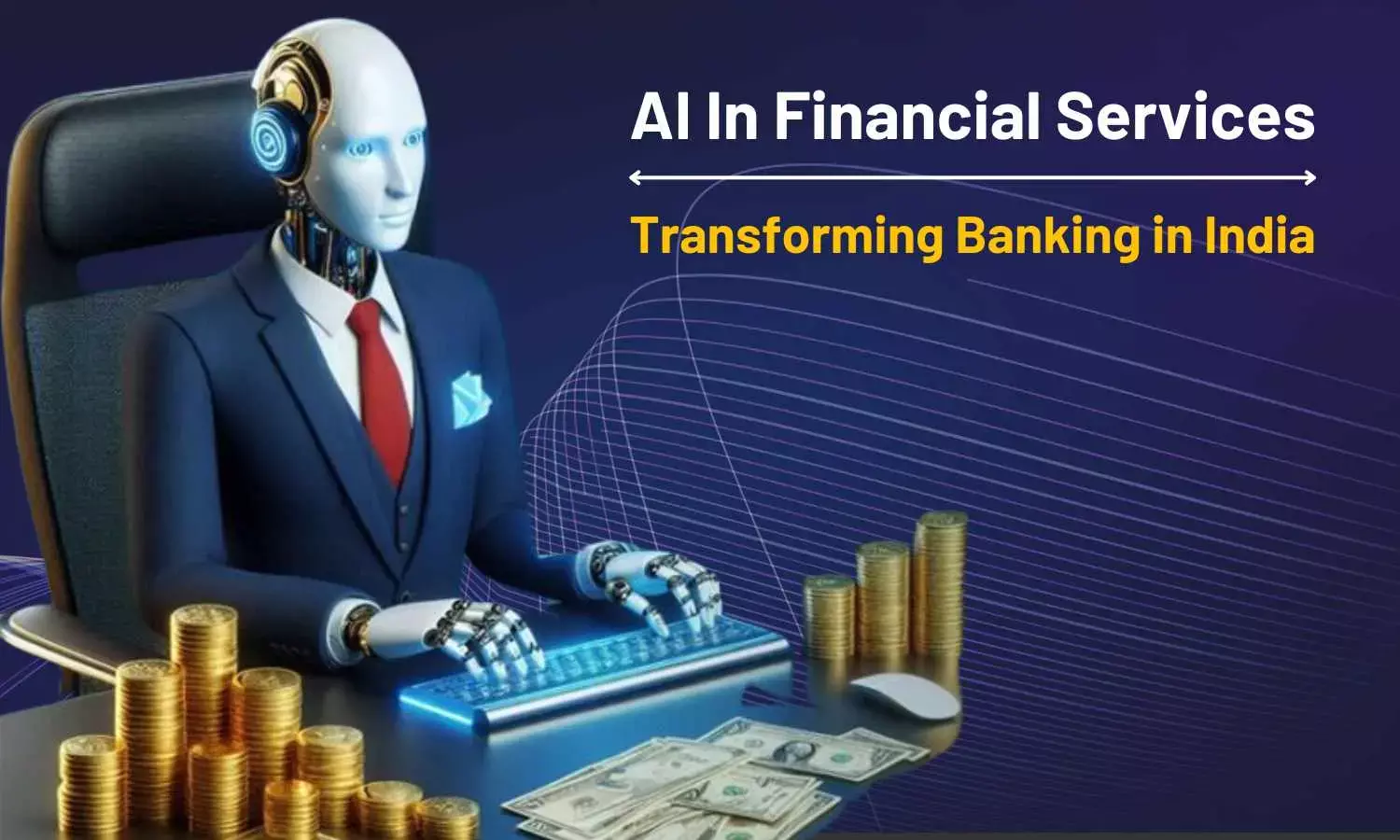 AI In Financial Services

Transforming Banking in India